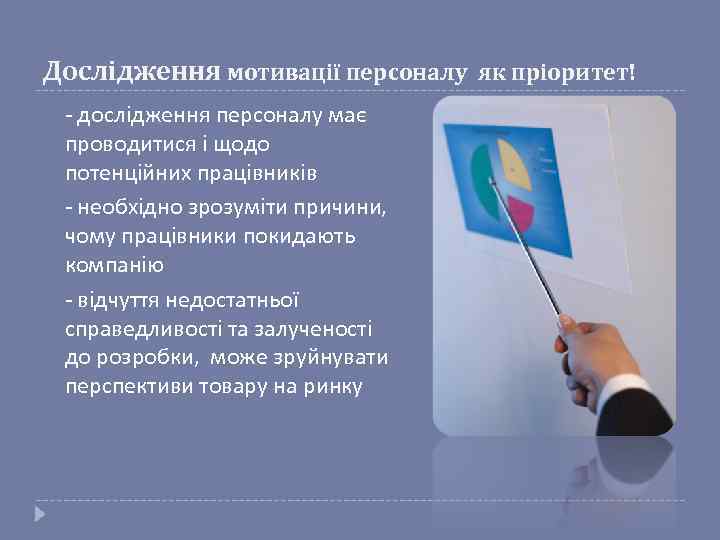 Дослідження мотивації персоналу як пріоритет!

- дослідження персоналу має проводитися і щодо потенційних працівників

- необхідно зрозуміти причини, чому працівники покидають компанію

- відчуття недостатньої справедливості та залученості до розробки, може зруйнувати перспективи товару на ринку